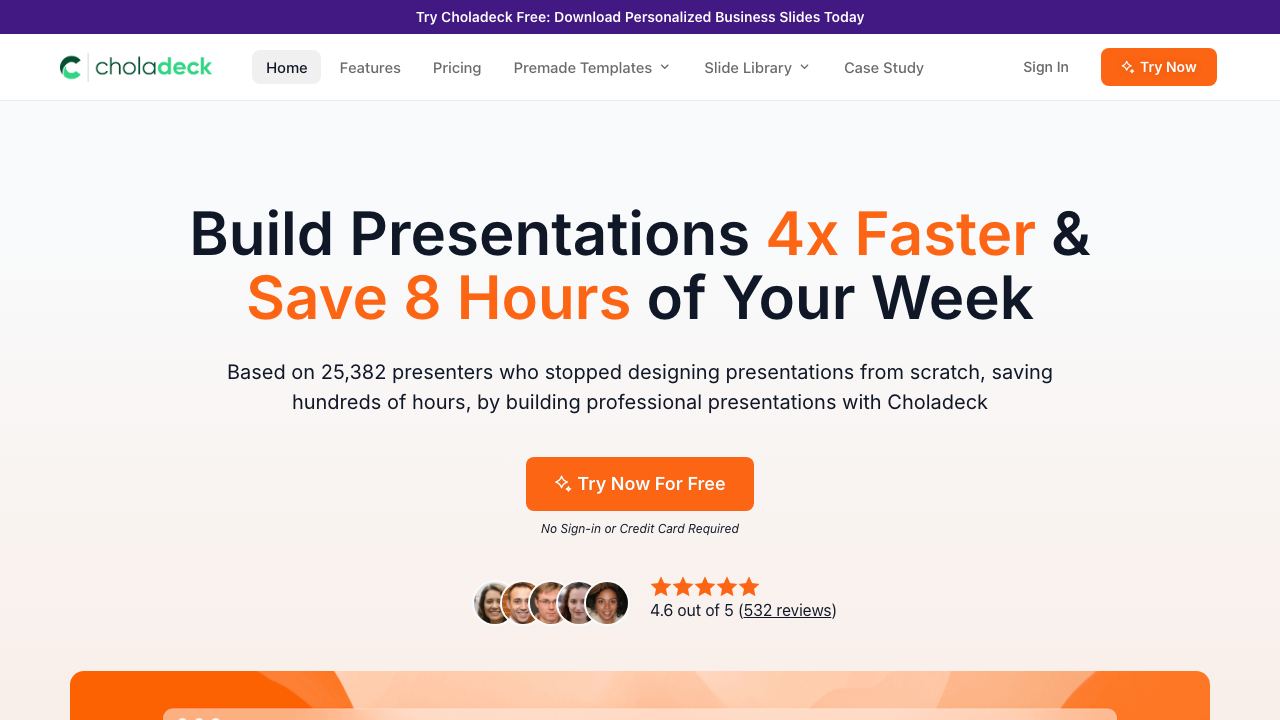 Try Choladeck Free: Download Personalized Business Slides Today

choladeck

Home Features Pricing Premade Templates Slide Library Case Study

Sign In Try Now

Build Presentations 4x Faster & Save 8 Hours of Your Week

Based on 25,382 presenters who stopped designing presentations from scratch, saving hundreds of hours, by building professional presentations with Choladeck

Try Now For Free

No Sign-in or Credit Card Required

4.6 out of 5 (532 reviews)